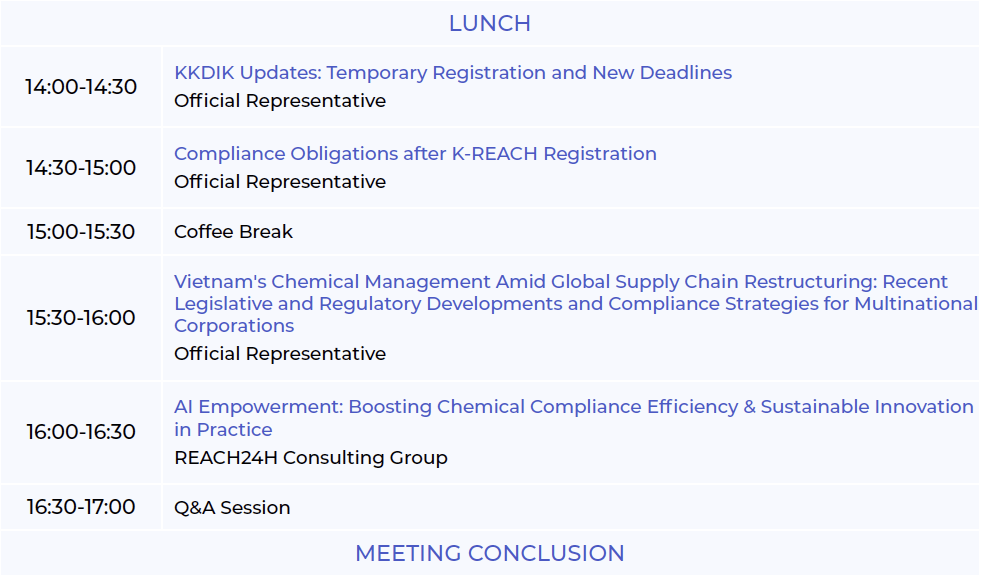 LUNCH

| | |
|---|---|
| 14:00-14:30 | KKDIK Updates: Temporary Registration and New Deadlines<br>Official Representative |
| 14:30-15:00 | Compliance Obligations after K-REACH Registration<br>Official Representative |
| 15:00-15:30 | Coffee Break |
| 15:30-16:00 | Vietnam's Chemical Management Amid Global Supply Chain Restructuring: Recent Legislative and Regulatory Developments and Compliance Strategies for Multinational Corporations<br>Official Representative |
| 16:00-16:30 | AI Empowerment: Boosting Chemical Compliance Efficiency & Sustainable Innovation in Practice<br>REACH24H Consulting Group |
| 16:30-17:00 | Q&A Session |

MEETING CONCLUSION